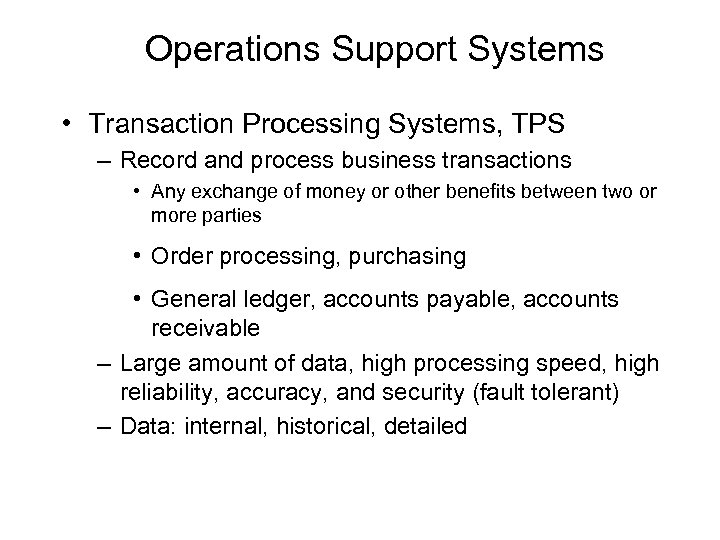 Operations Support Systems

• Transaction Processing Systems, TPS

– Record and process business transactions

• Any exchange of money or other benefits between two or more parties

• Order processing, purchasing

• General ledger, accounts payable, accounts receivable

– Large amount of data, high processing speed, high reliability, accuracy, and security (fault tolerant)

– Data: internal, historical, detailed